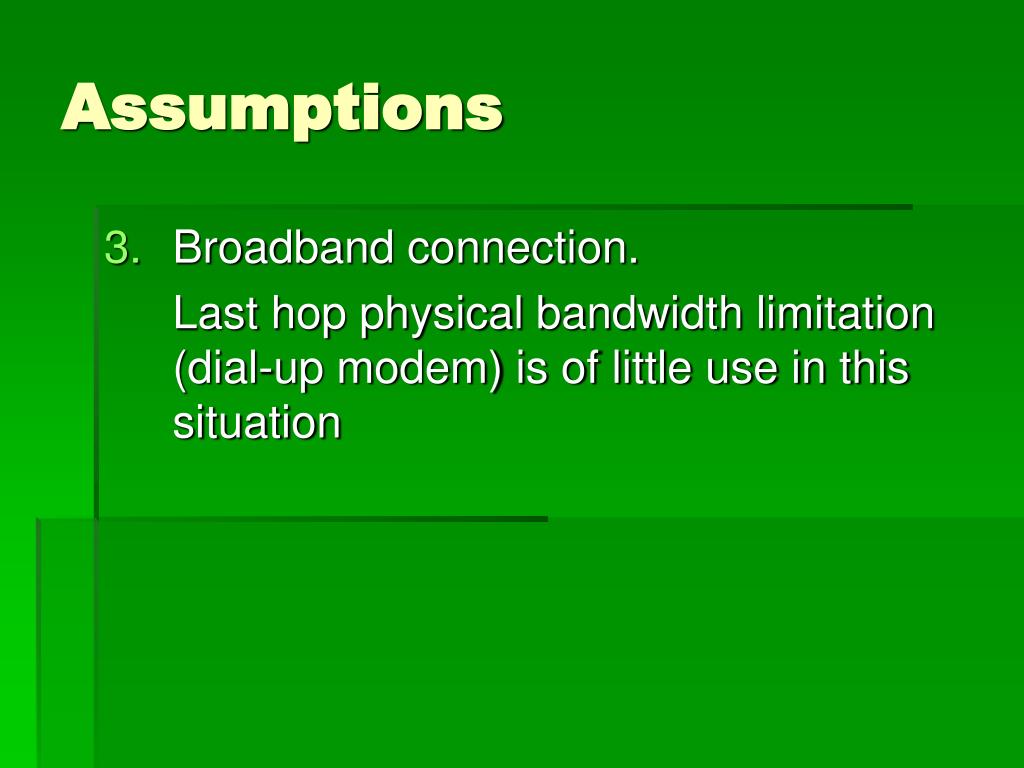 Assumptions

3. Broadband connection.

Last hop physical bandwidth limitation (dial-up modem) is of little use in this situation